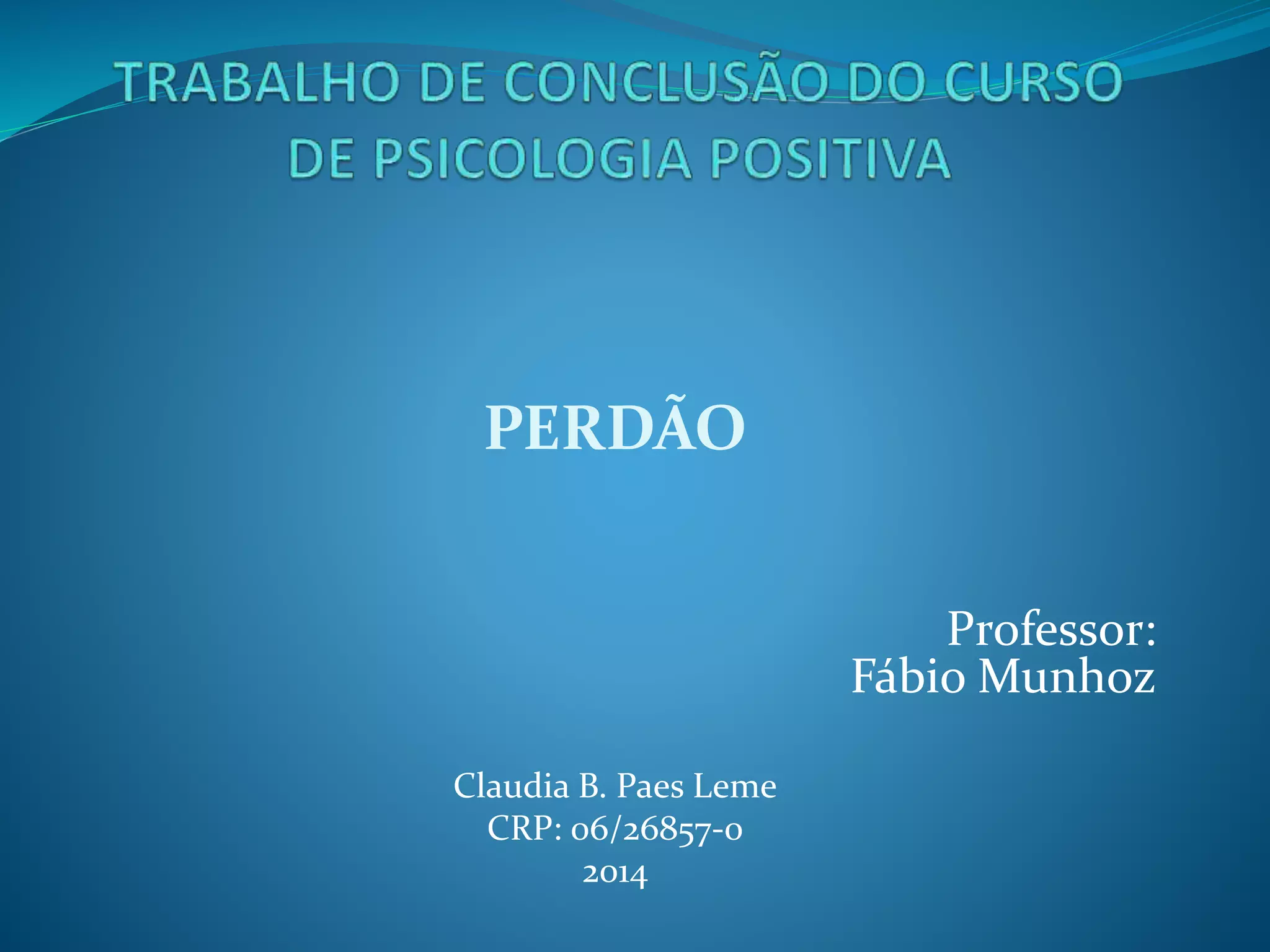 TRABALHO DE CONCLUSÃO DO CURSO DE PSICOLOGIA POSITIVA

PERDÃO

Professor:
Fábio Munhoz

Claudia B. Paes Leme
CRP: 06/26857-0
2014